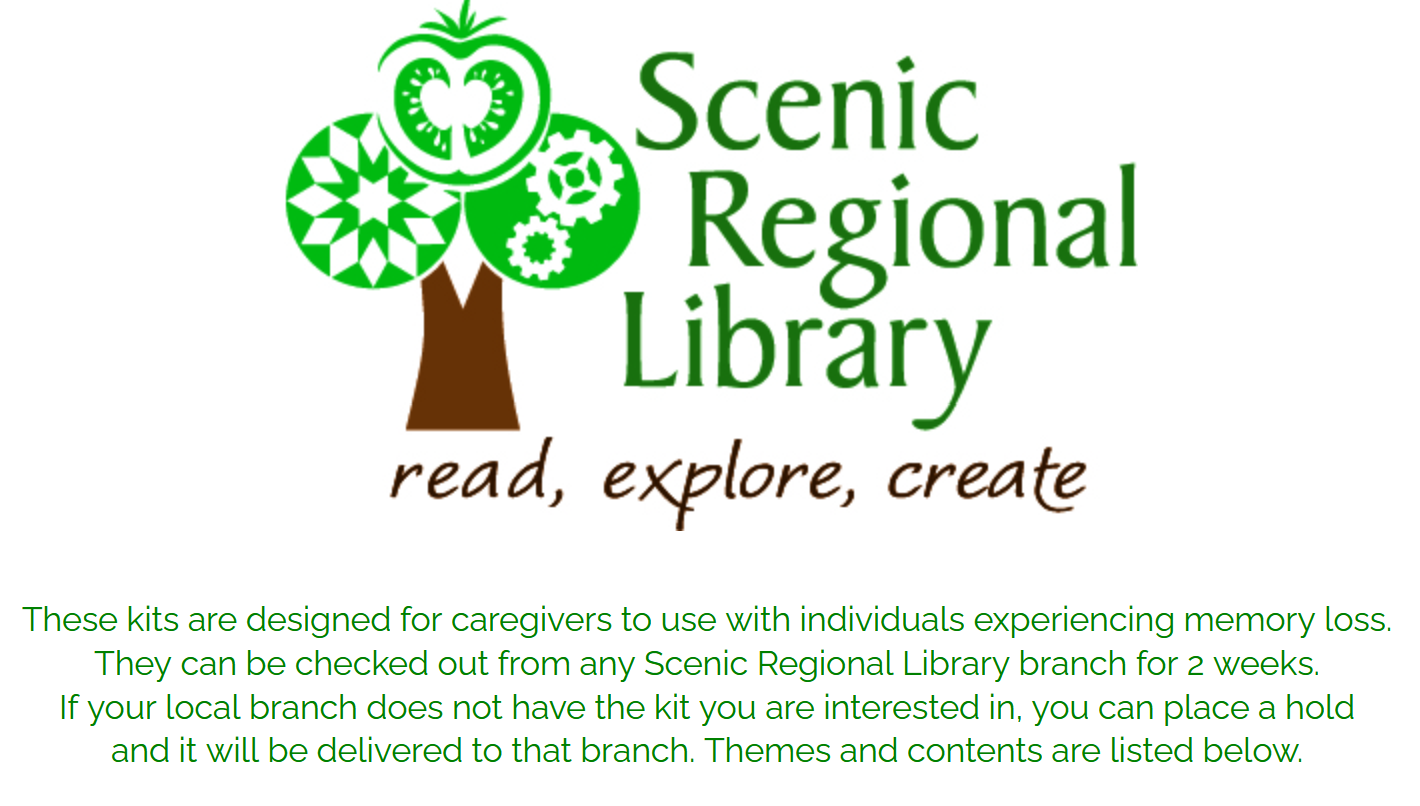 Scenic Regional Library

read, explore, create

These kits are designed for caregivers to use with individuals experiencing memory loss. They can be checked out from any Scenic Regional Library branch for 2 weeks. If your local branch does not have the kit you are interested in, you can place a hold and it will be delivered to that branch. Themes and contents are listed below.